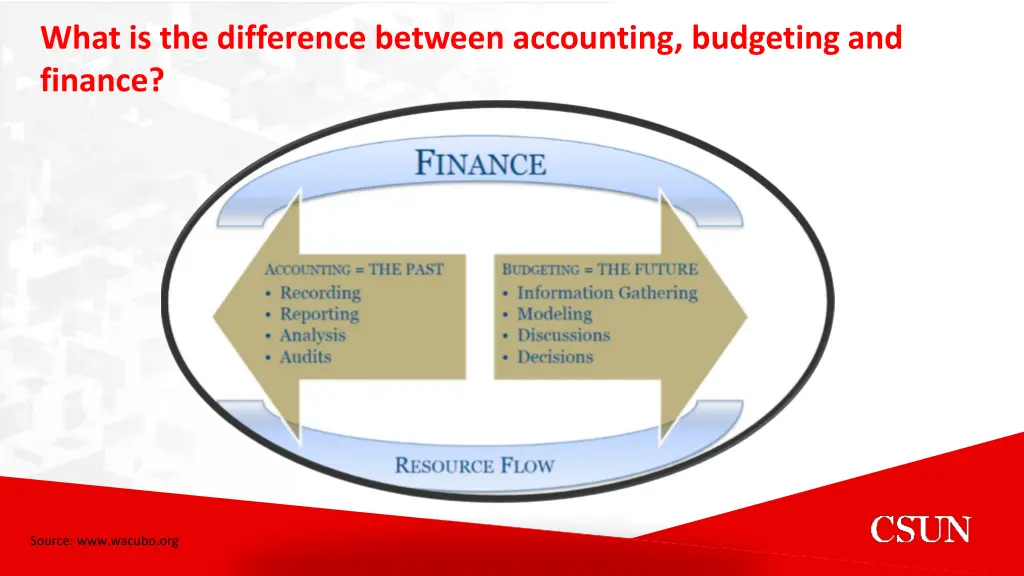 What is the difference between accounting, budgeting and finance?

FINANCE

ACCOUNTING = THE PAST
• Recording
• Reporting
• Analysis
• Audits

BUDGETING = THE FUTURE
• Information Gathering
• Modeling
• Discussions
• Decisions

RESOURCE FLOW

Source: www.wacubo.org

CSUN